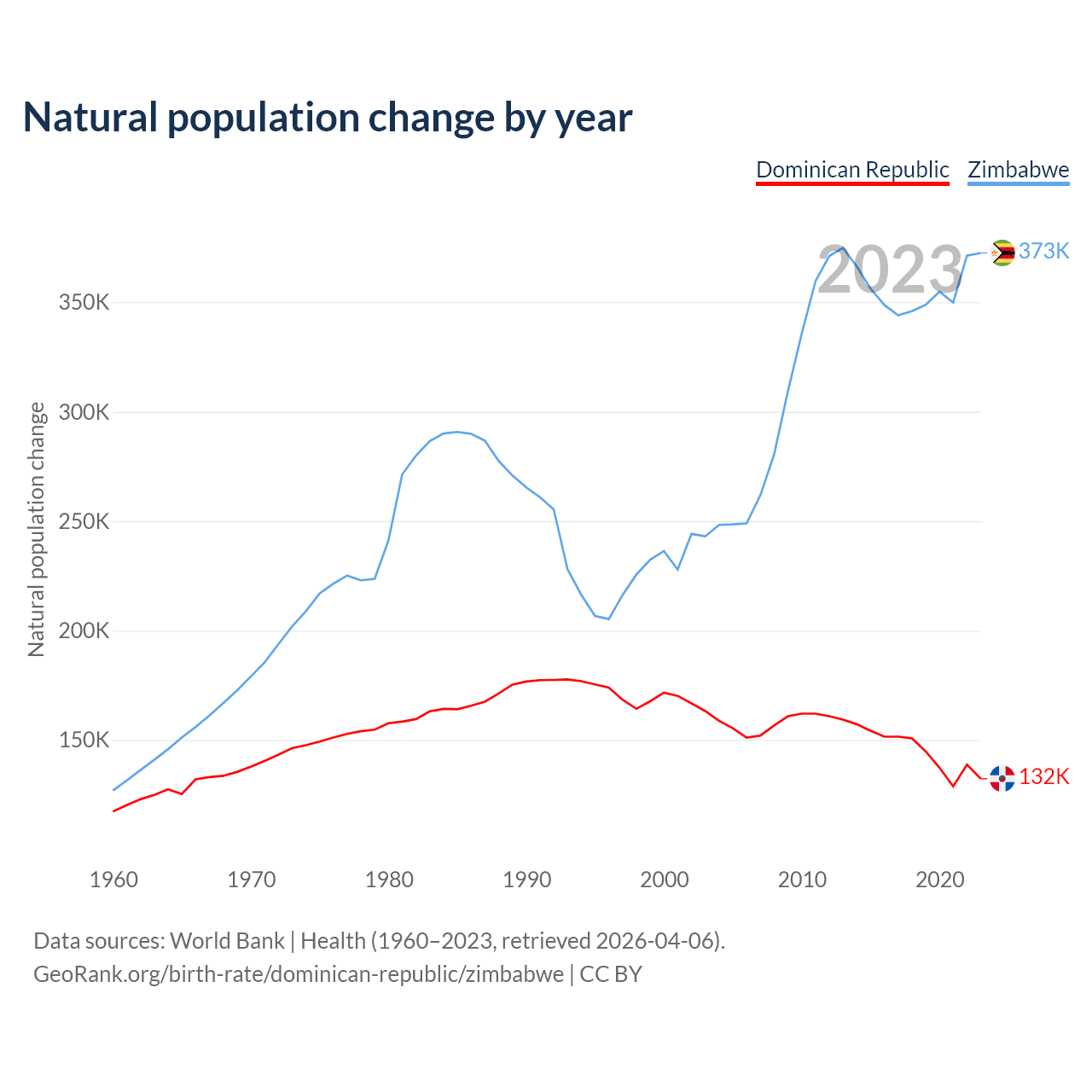 Natural population change by year

Dominican Republic Zimbabwe

2023

373K

132K

Natural population change

350K
300K
250K
200K
150K

1960 1970 1980 1990 2000 2010 2020

Data sources: World Bank | Health (1960–2023, retrieved 2026-04-06).
GeoRank.org/birth-rate/dominican-republic/zimbabwe | CC BY